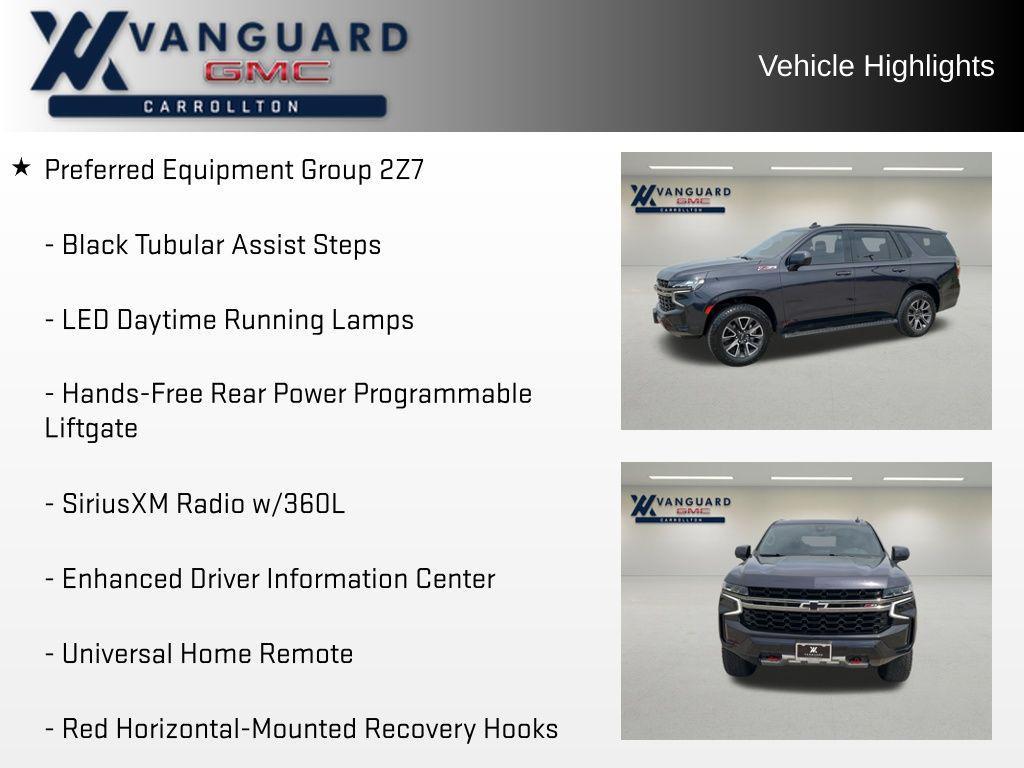 VANGUARD
GMC
CARROLLTON

Vehicle Highlights

★ Preferred Equipment Group 2Z7

- Black Tubular Assist Steps

- LED Daytime Running Lamps

- Hands-Free Rear Power Programmable Liftgate

- SiriusXM Radio w/360L

- Enhanced Driver Information Center

- Universal Home Remote

- Red Horizontal-Mounted Recovery Hooks

VANGUARD
GMC
CARROLLTON

VANGUARD
GMC
CARROLLTON